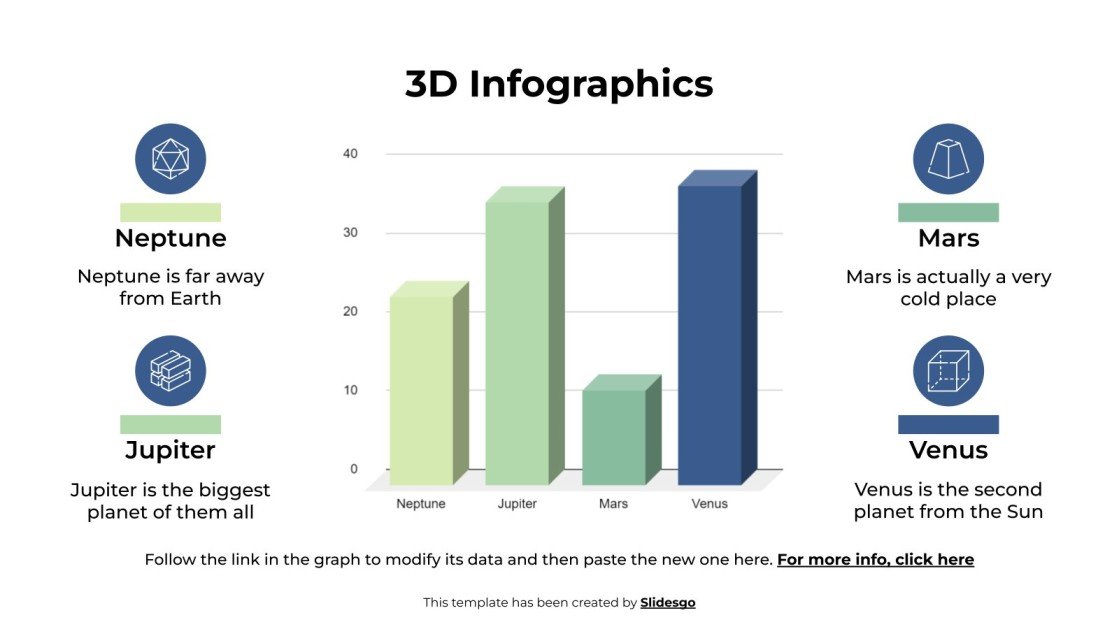 3D Infographics

Neptune

Neptune is far away from Earth

Jupiter

Jupiter is the biggest planet of them all

40
30
20
10
0

Neptune Jupiter Mars Venus

Mars

Mars is actually a very cold place

Venus

Venus is the second planet from the Sun

Follow the link in the graph to modify its data and then paste the new one here. For more info, click here

This template has been created by Slidesgo